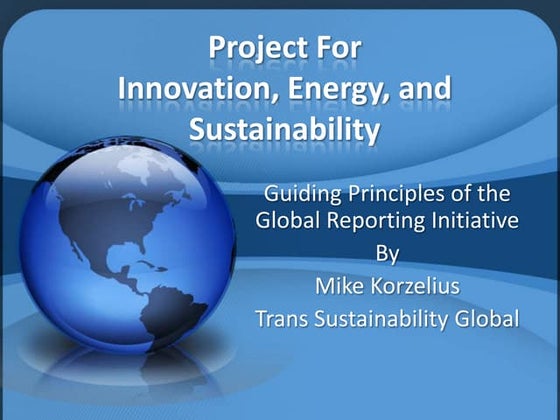 Project For
Innovation, Energy, and Sustainability

Guiding Principles of the Global Reporting Initiative
By
Mike Korzelius
Trans Sustainability Global